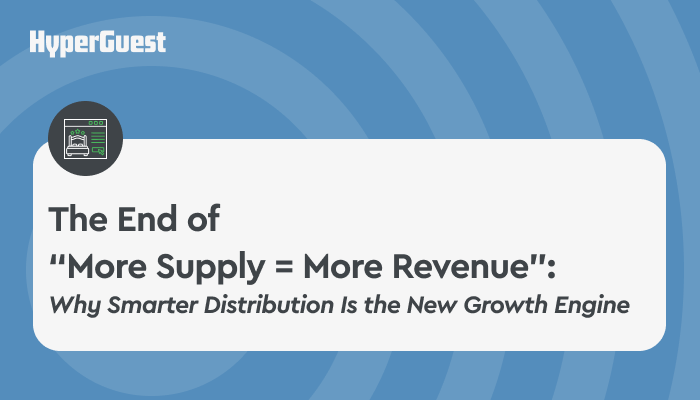 HyperGuest

The End of
"More Supply = More Revenue":
Why Smarter Distribution Is the New Growth Engine